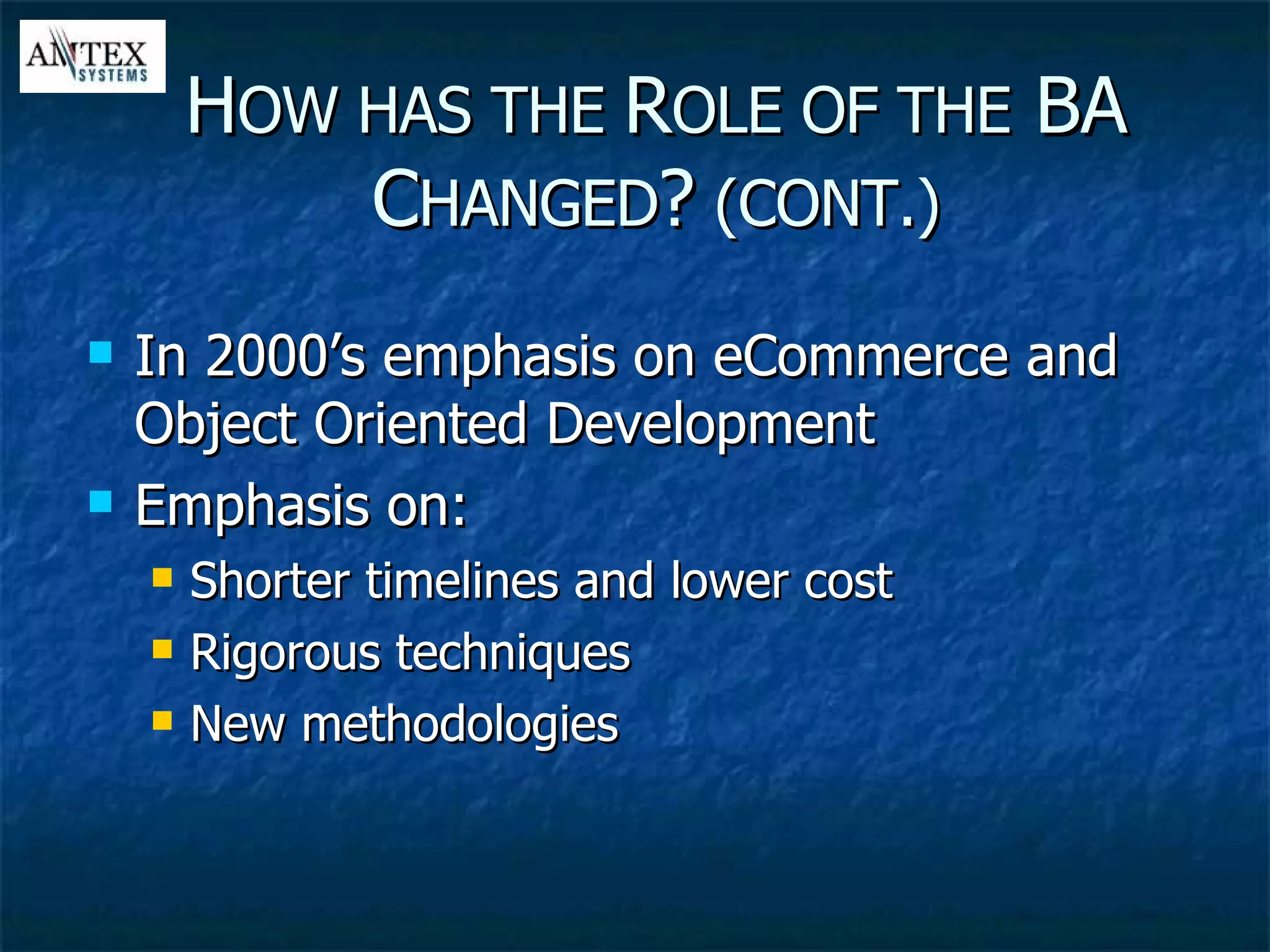 ANTEX SYSTEMS

HOW HAS THE ROLE OF THE BA CHANGED? (CONT.)

- In 2000's emphasis on eCommerce and Object Oriented Development
- Emphasis on:
  - Shorter timelines and lower cost
  - Rigorous techniques
  - New methodologies